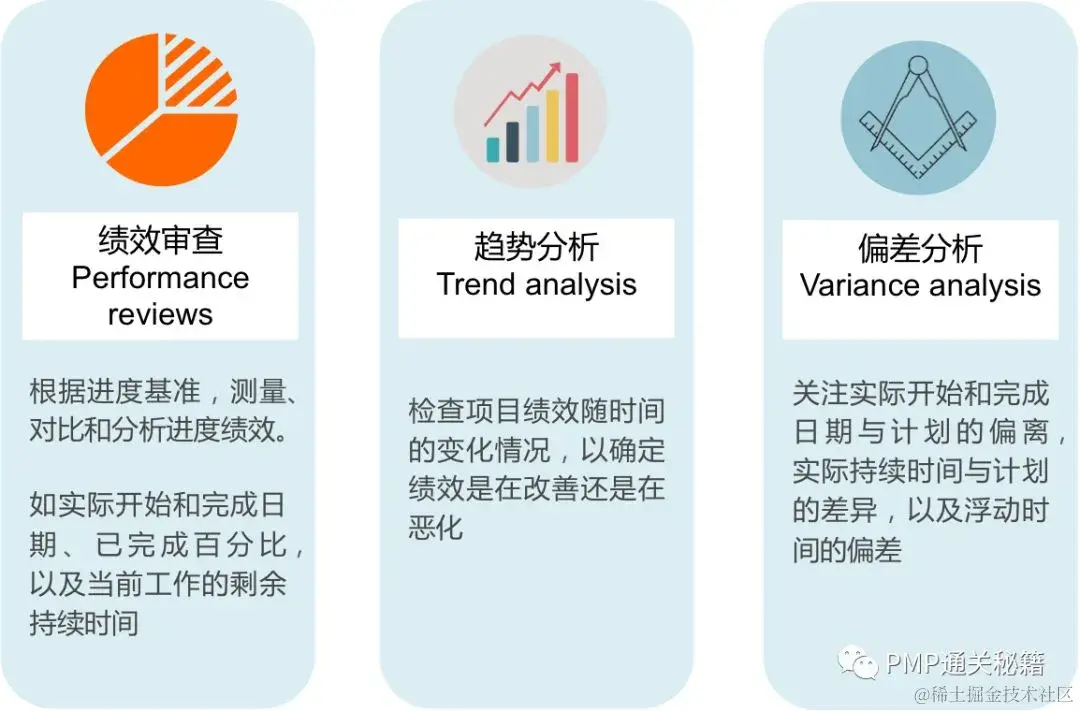 绩效审查
Performance reviews

根据进度基准，测量、对比和分析进度绩效。

如实际开始和完成日期、已完成百分比，以及当前工作的剩余持续时间

趋势分析
Trend analysis

检查项目绩效随时间的变化情况，以确定绩效是在改善还是在恶化

偏差分析
Variance analysis

关注实际开始和完成日期与计划的偏离，实际持续时间与计划的差异，以及浮动时间的偏差

PMP通关秘籍
@稀土掘金技术社区